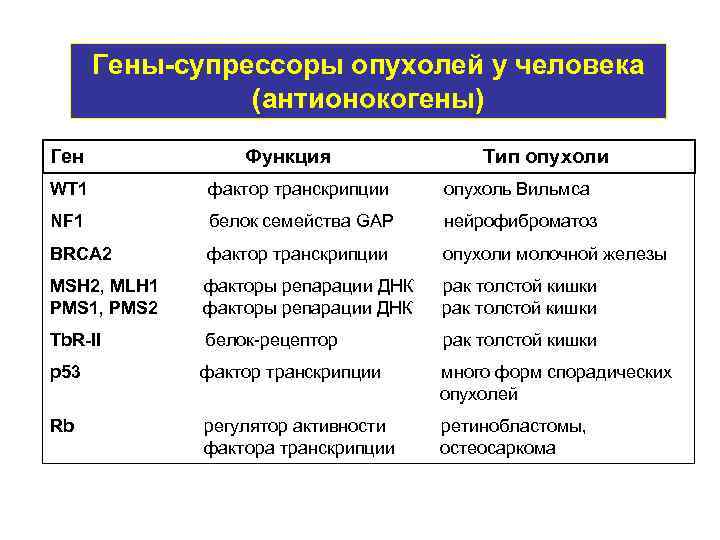 Гены-супрессоры опухолей у человека (антионокогены)

| Ген | Функция | Тип опухоли |
|---|---|---|
| WT1 | фактор транскрипции | опухоль Вильмса |
| NF1 | белок семейства GAP | нейрофиброматоз |
| BRCA2 | фактор транскрипции | опухоли молочной железы |
| MSH2, MLH1 | факторы репарации ДНК | рак толстой кишки |
| PMS1, PMS2 | факторы репарации ДНК | рак толстой кишки |
| TbR-II | белок-рецептор | рак толстой кишки |
| p53 | фактор транскрипции | много форм спорадических опухолей |
| Rb | регулятор активности фактора транскрипции | ретинобластомы, остеосаркома |